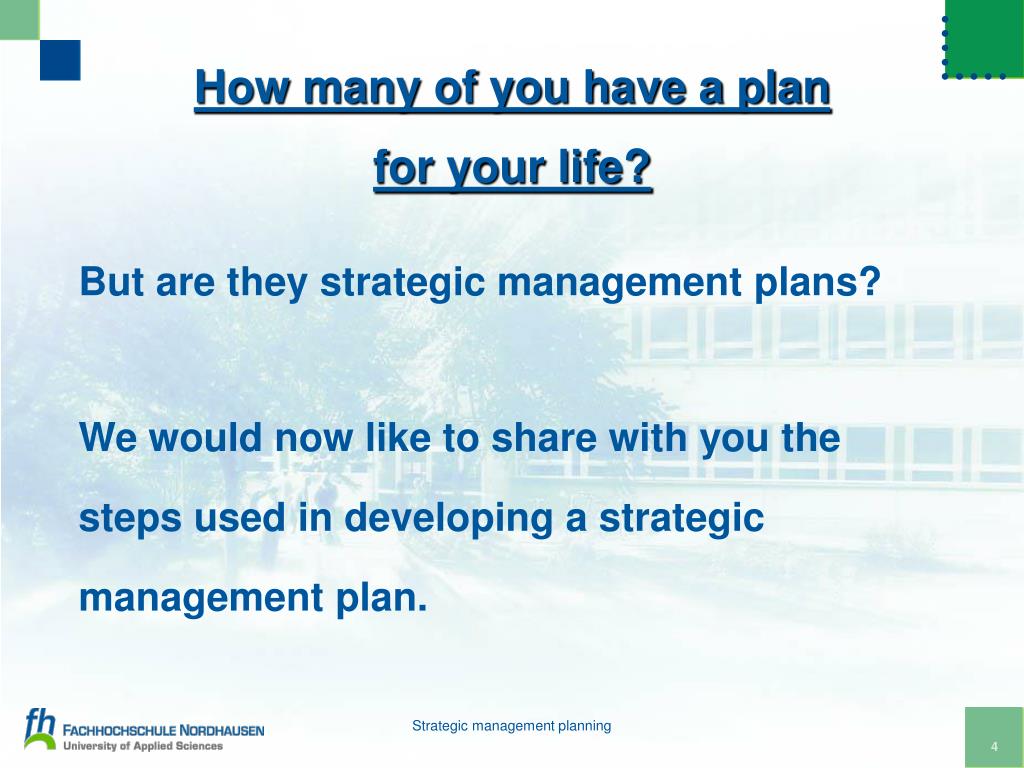 How many of you have a plan for your life?

But are they strategic management plans?

We would now like to share with you the steps used in developing a strategic management plan.

fh FACHHOCHSCHULE NORDHAUSEN
University of Applied Sciences

Strategic management planning

4